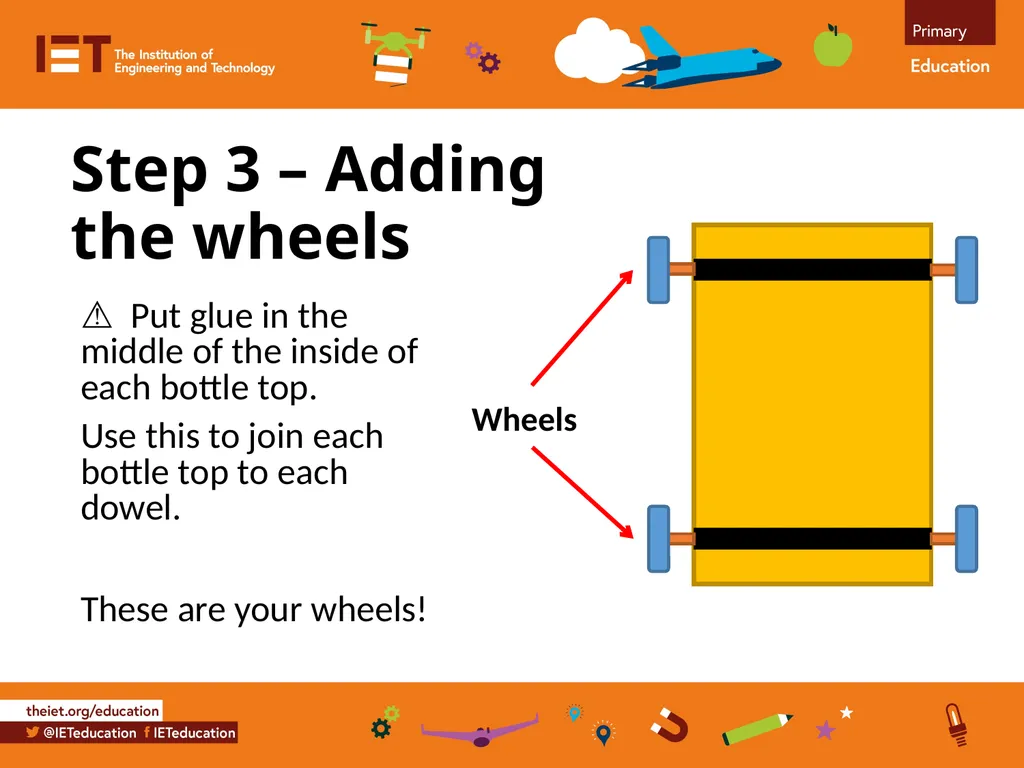 IET The Institution of Engineering and Technology

Primary Education

Step 3 – Adding the wheels

⚠ Put glue in the middle of the inside of each bottle top.

Use this to join each bottle top to each dowel.

These are your wheels!

Wheels

theiet.org/education

@IETeducation f IETeducation